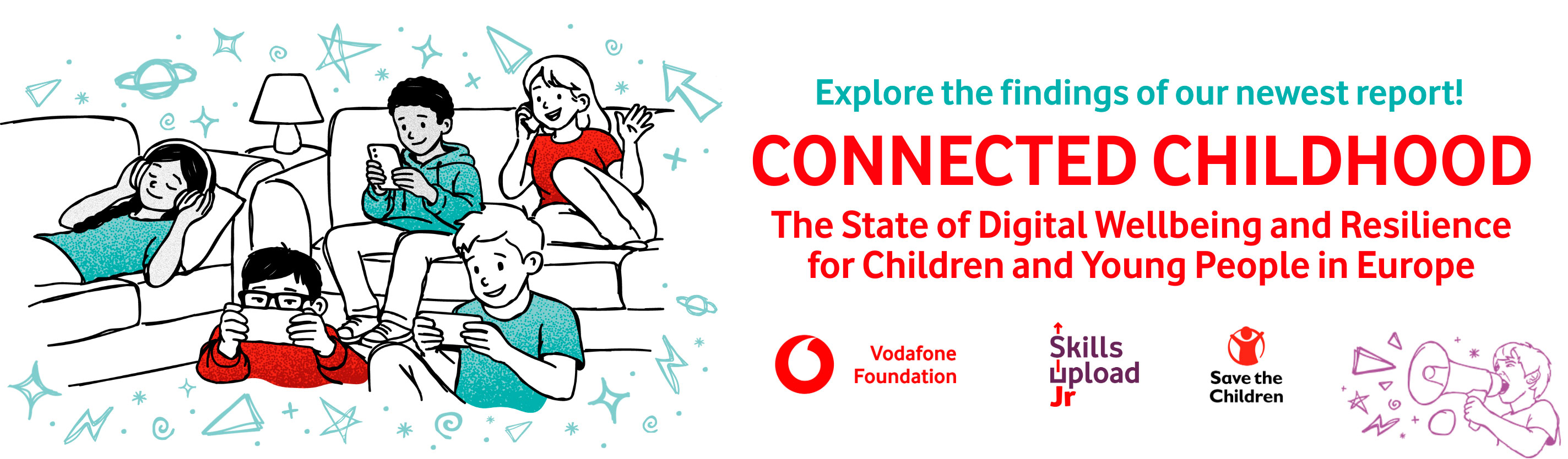 Explore the findings of our newest report!

CONNECTED CHILDHOOD

The State of Digital Wellbeing and Resilience for Children and Young People in Europe

Vodafone Foundation

Skills Upload Jr

Save the Children